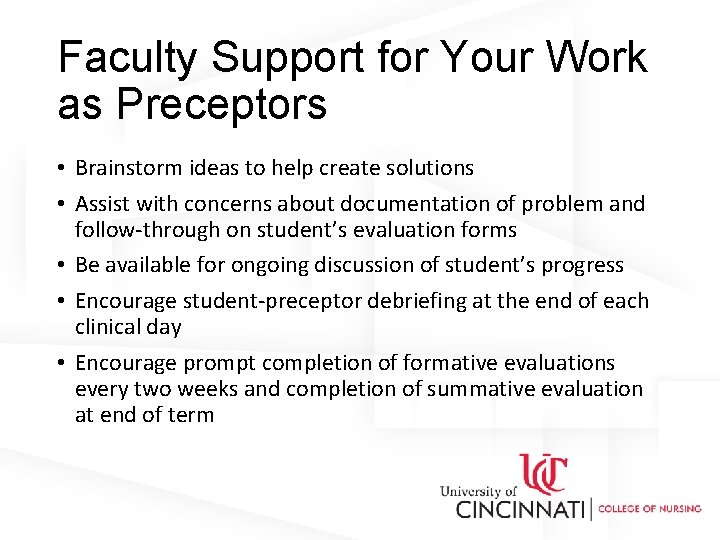 Faculty Support for Your Work as Preceptors

• Brainstorm ideas to help create solutions
• Assist with concerns about documentation of problem and follow-through on student's evaluation forms
• Be available for ongoing discussion of student's progress
• Encourage student-preceptor debriefing at the end of each clinical day
• Encourage prompt completion of formative evaluations every two weeks and completion of summative evaluation at end of term

UC
University of CINCINNATI | COLLEGE OF NURSING